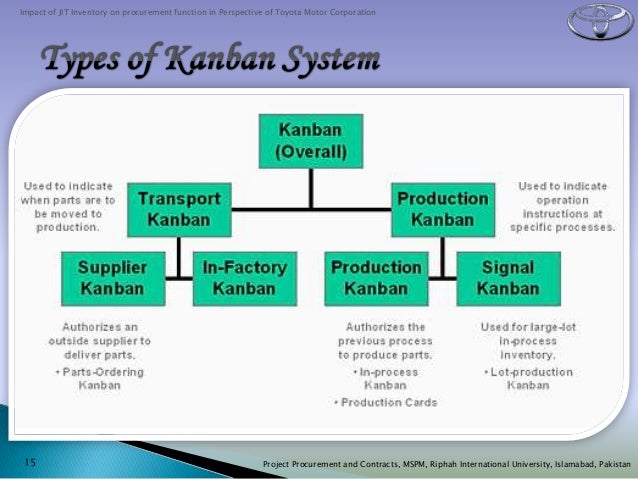 Impact of JIT Inventory on procurement function in Perspective of Toyota Motor Corporation

Types of Kanban System

Kanban (Overall)

Used to indicate when parts are to be moved to production.

Transport Kanban

Production Kanban

Used to indicate operation instructions at specific processes.

Supplier Kanban

In-Factory Kanban

Production Kanban

Signal Kanban

Authorizes an outside supplier to deliver parts.

• Parts-Ordering Kanban

Authorizes the previous process to produce parts.

• In-process Kanban

• Production Cards

Used for large-lot in-process inventory.

• Lot-production Kanban

15

Project Procurement and Contracts, MSPM, Riphah International University, Islamabad, Pakistan